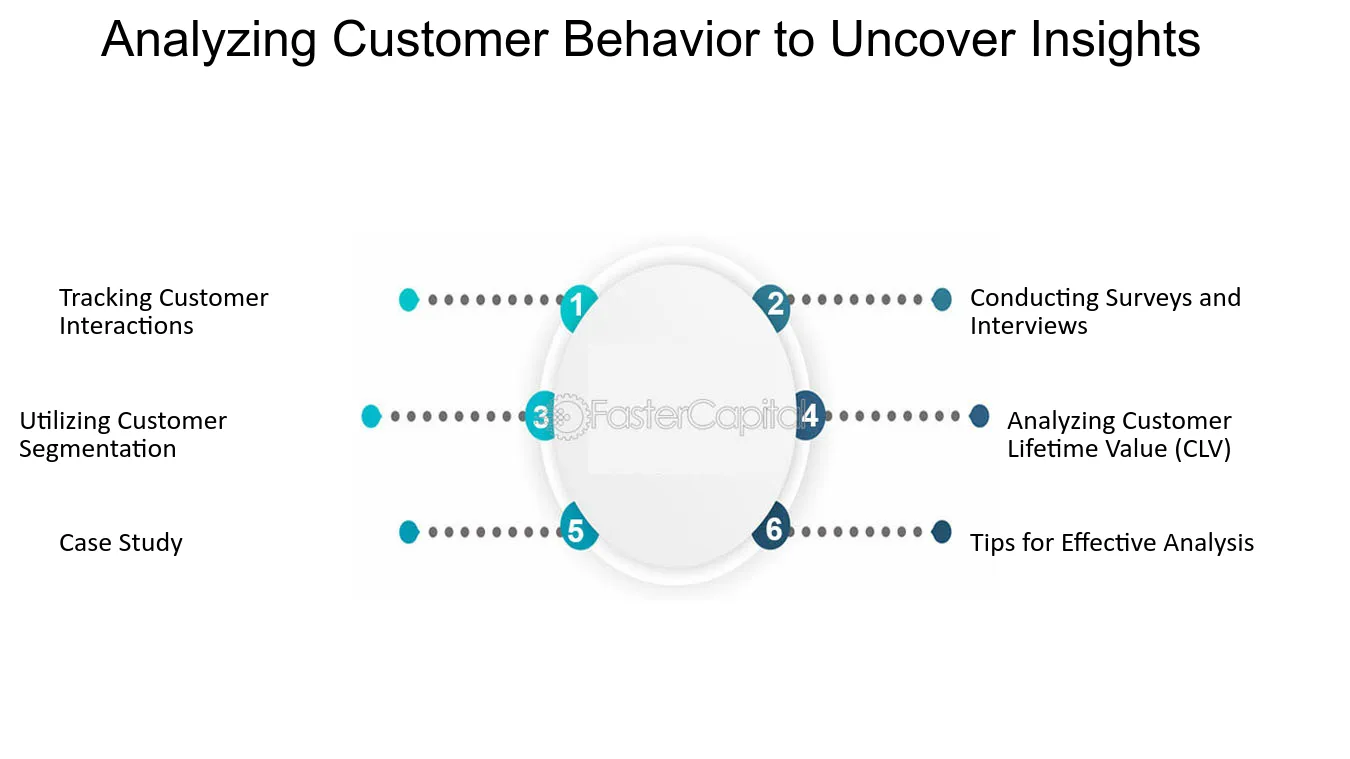 Analyzing Customer Behavior to Uncover Insights

Tracking Customer Interactions

1

2

Conducting Surveys and Interviews

Utilizing Customer Segmentation

3

4

Analyzing Customer Lifetime Value (CLV)

Case Study

5

6

Tips for Effective Analysis

FasterCapital